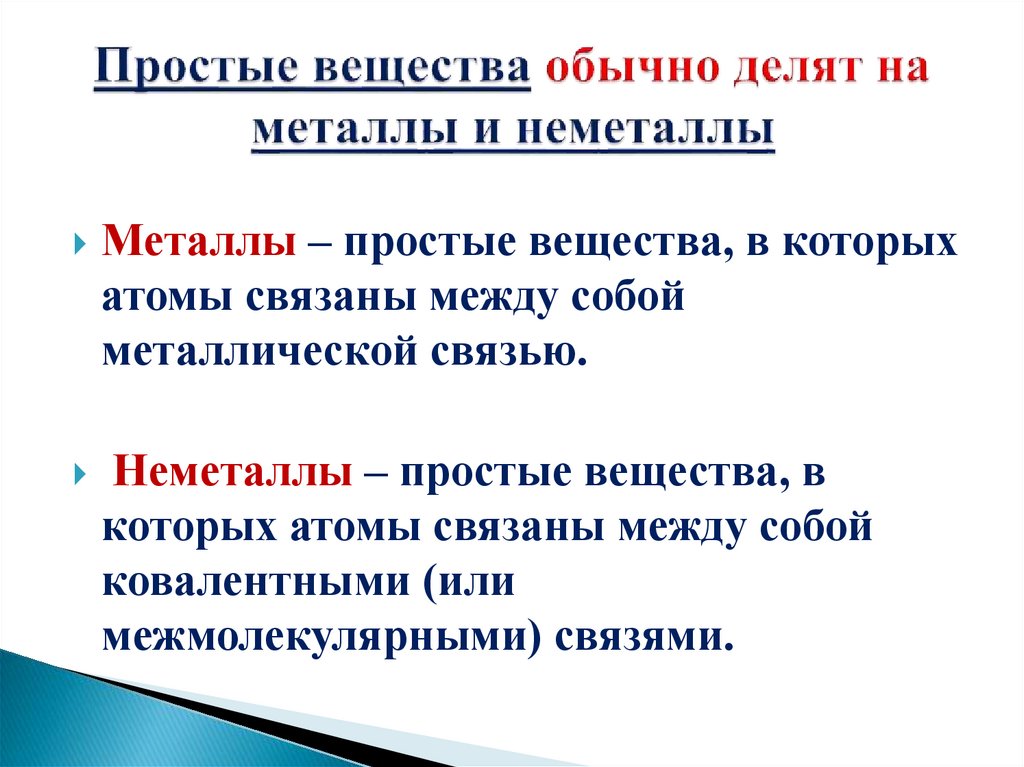 Простые вещества обычно делят на металлы и неметаллы

Металлы – простые вещества, в которых атомы связаны между собой металлической связью.

Неметаллы – простые вещества, в которых атомы связаны между собой ковалентными (или межмолекулярными) связями.